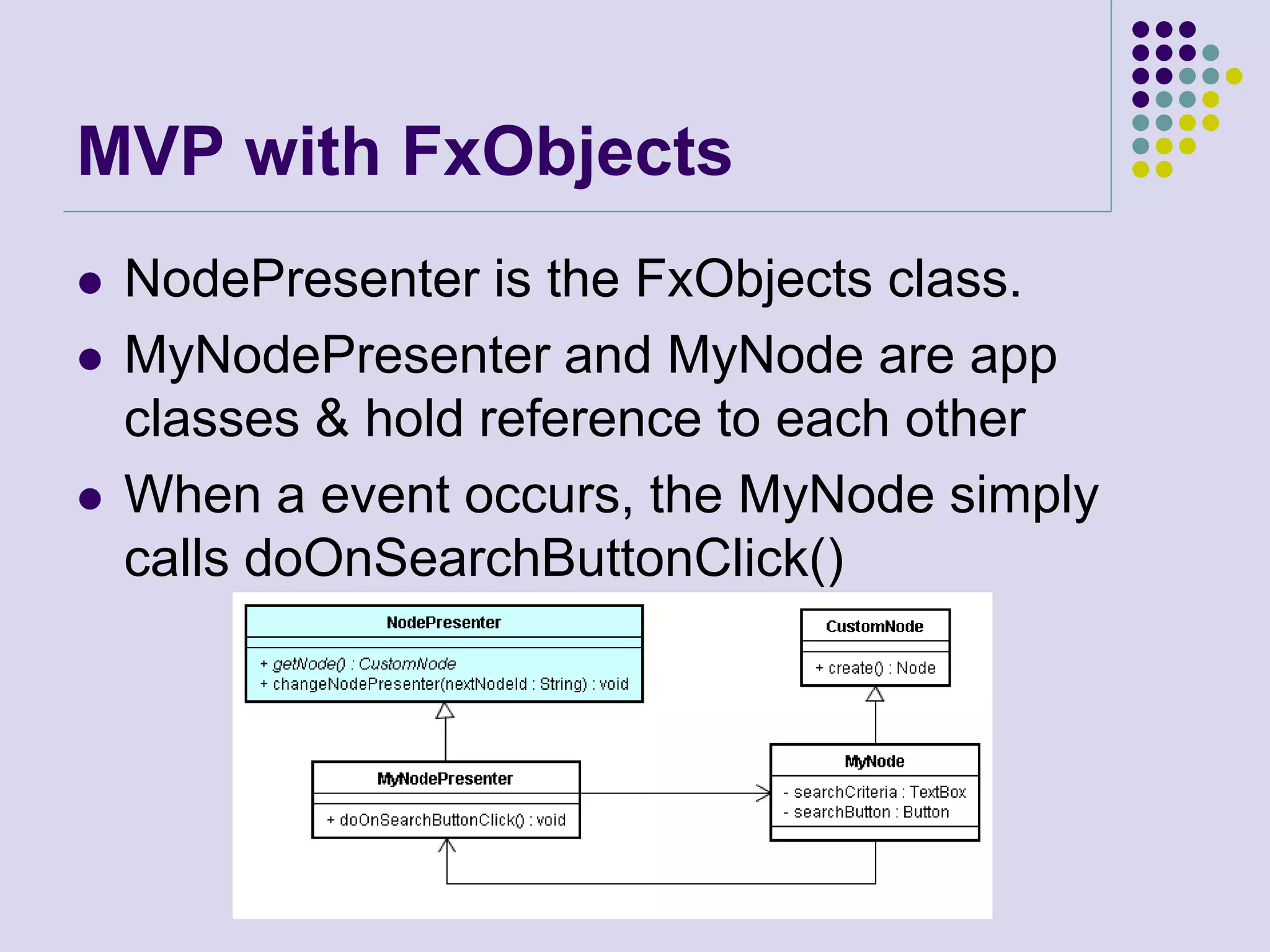 MVP with FxObjects

- NodePresenter is the FxObjects class.
- MyNodePresenter and MyNode are app classes & hold reference to each other
- When a event occurs, the MyNode simply calls doOnSearchButtonClick()

NodePresenter

+ getNode() : CustomNode
+ changeNodePresenter(nextNodeId : String) : void

CustomNode

+ create() : Node

MyNodePresenter

+ doOnSearchButtonClick() : void

MyNode

- searchCriteria : TextBox
- searchButton : Button